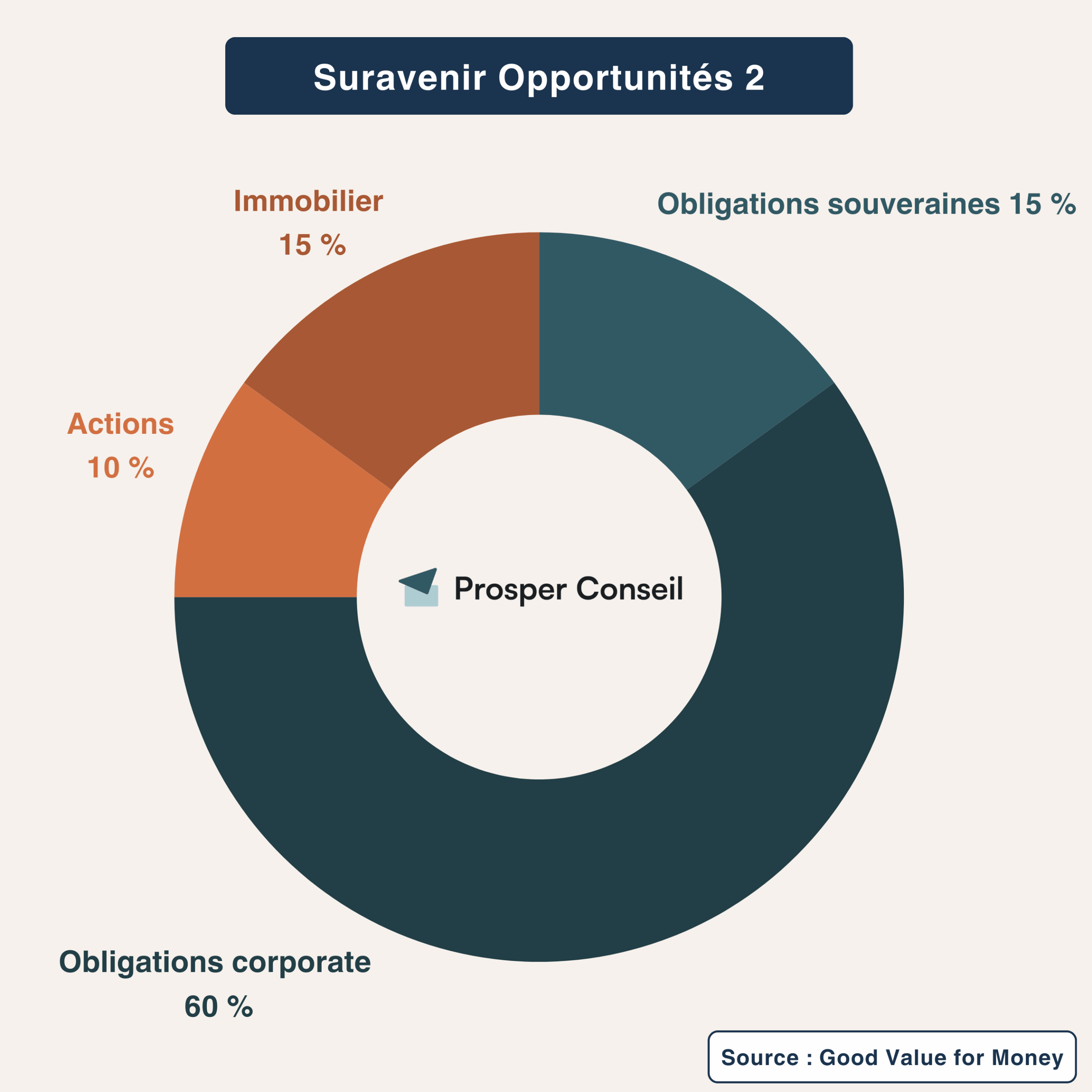 Suravenir Opportunités 2

Immobilier
15 %

Obligations souveraines 15 %

Actions
10 %

Prosper Conseil

Obligations corporate
60 %

Source : Good Value for Money